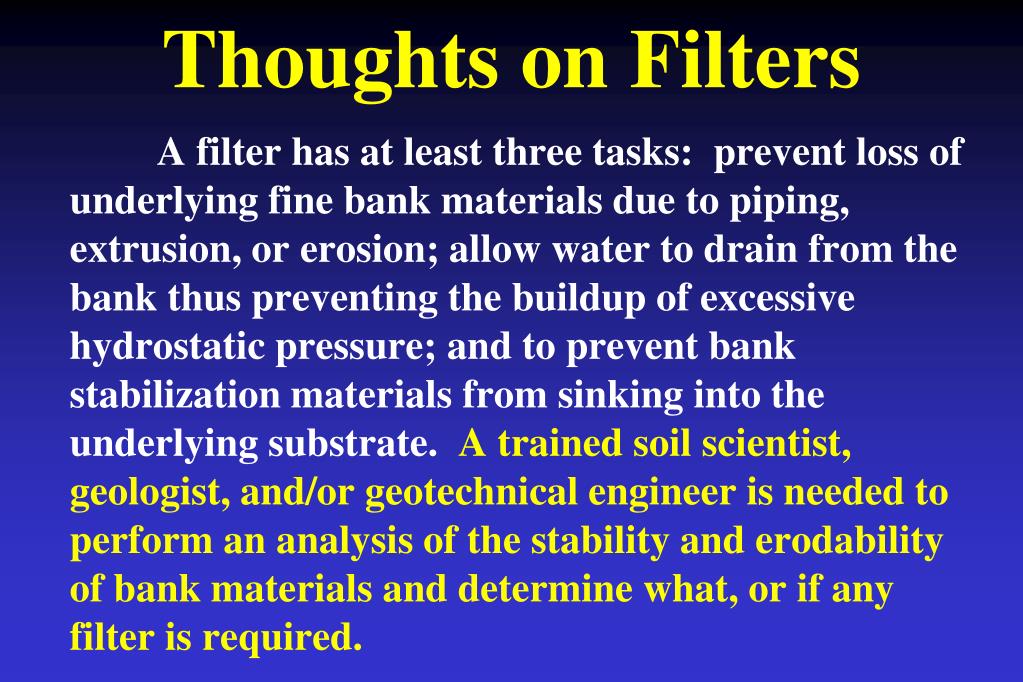 Thoughts on Filters

A filter has at least three tasks: prevent loss of underlying fine bank materials due to piping, extrusion, or erosion; allow water to drain from the bank thus preventing the buildup of excessive hydrostatic pressure; and to prevent bank stabilization materials from sinking into the underlying substrate. A trained soil scientist, geologist, and/or geotechnical engineer is needed to perform an analysis of the stability and erodability of bank materials and determine what, or if any filter is required.